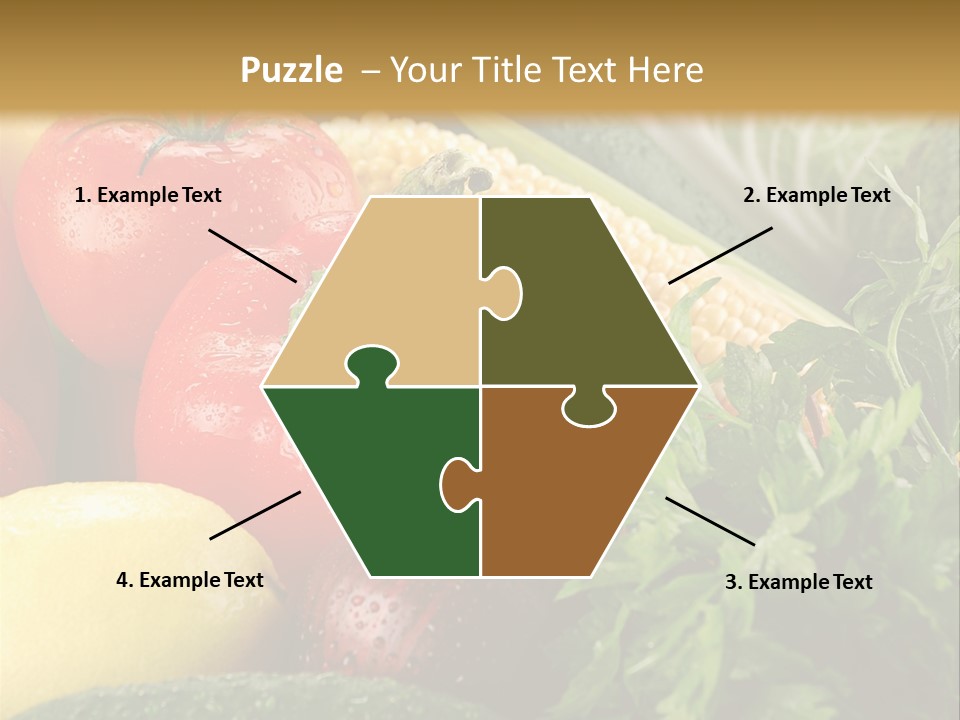 Puzzle – Your Title Text Here

1. Example Text

2. Example Text

4. Example Text

3. Example Text